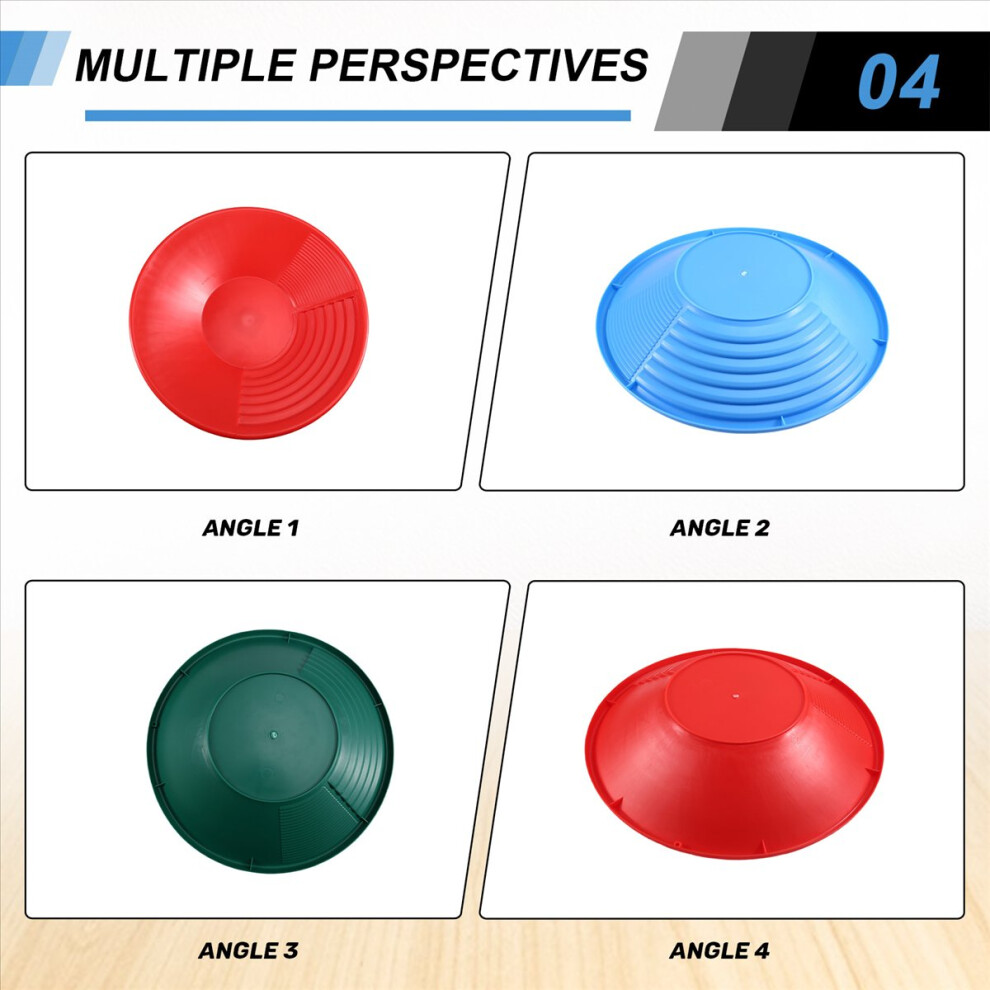 MULTIPLE PERSPECTIVES

04

ANGLE 1

ANGLE 2

ANGLE 3

ANGLE 4